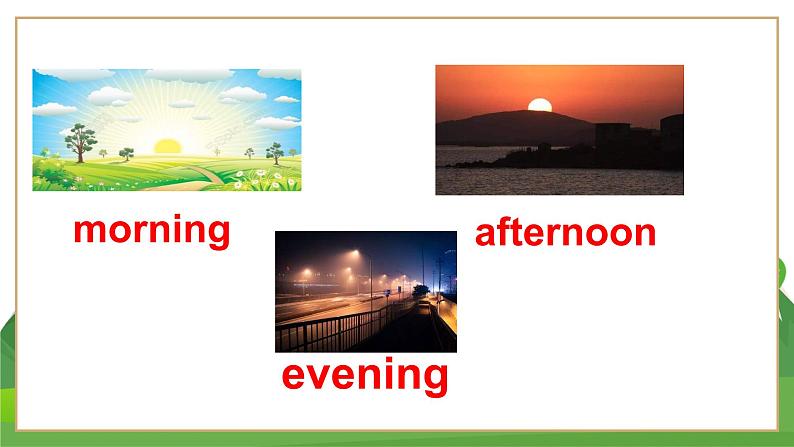 morning

afternoon

evening